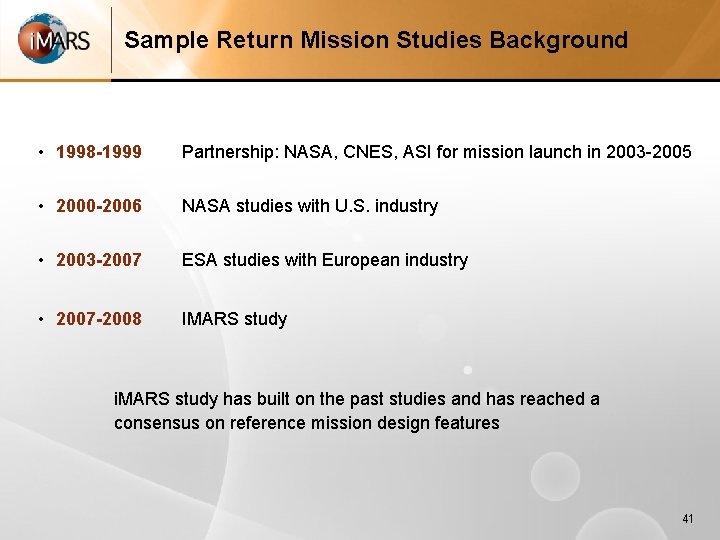 iMARS

Sample Return Mission Studies Background

• 1998-1999 Partnership: NASA, CNES, ASI for mission launch in 2003-2005

• 2000-2006 NASA studies with U.S. industry

• 2003-2007 ESA studies with European industry

• 2007-2008 IMARS study

iMARS study has built on the past studies and has reached a consensus on reference mission design features

41